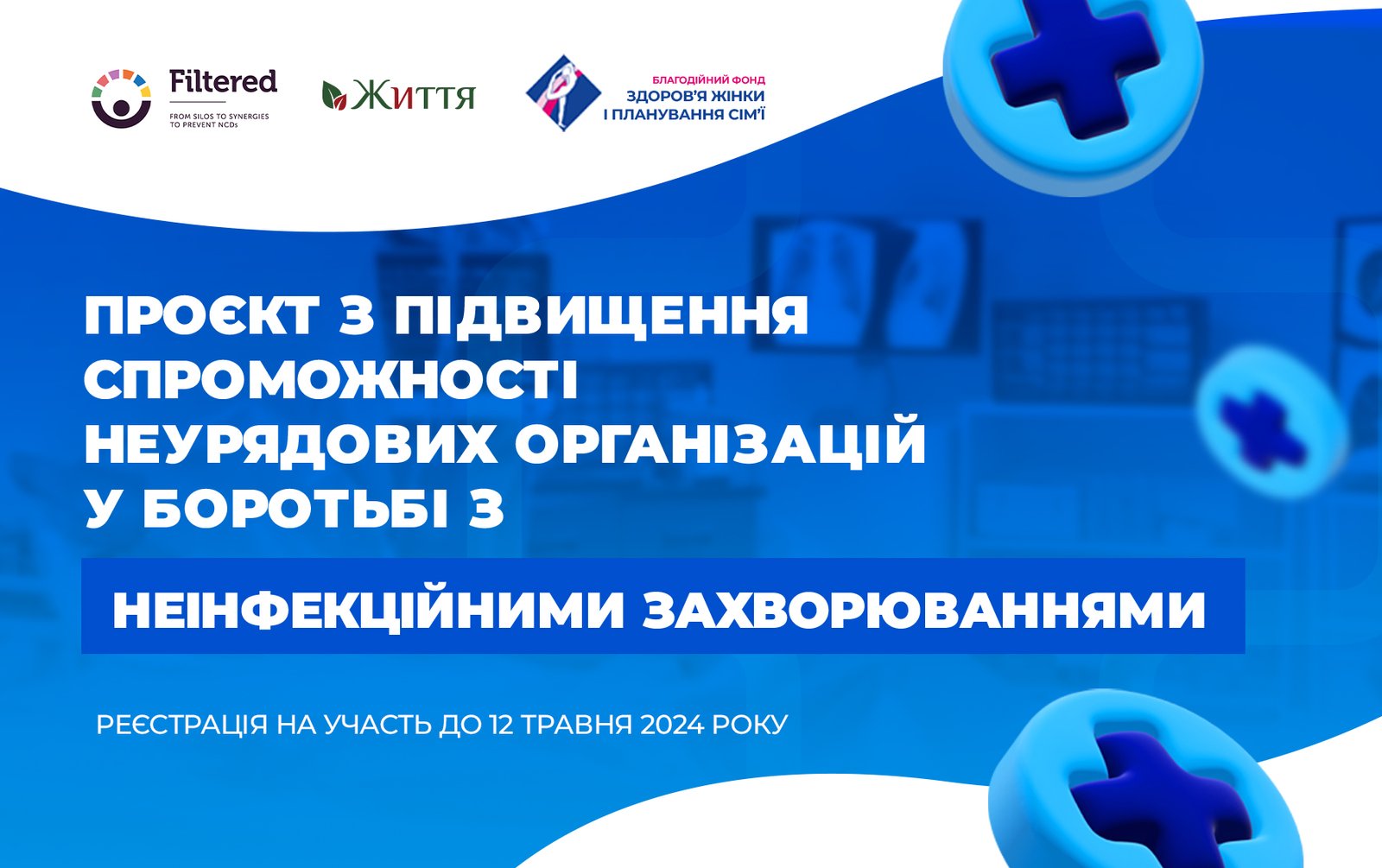 Filtered
FROM SILOS TO SYNERGIES TO PREVENT NCDs

Життя

БЛАГОДІЙНИЙ ФОНД
ЗДОРОВ'Я ЖІНКИ
І ПЛАНУВАННЯ СІМ'Ї

ПРОЄКТ З ПІДВИЩЕННЯ СПРОМОЖНОСТІ НЕУРЯДОВИХ ОРГАНІЗАЦІЙ У БОРОТЬБІ З

НЕІНФЕКЦІЙНИМИ ЗАХВОРЮВАННЯМИ

РЕЄСТРАЦІЯ НА УЧАСТЬ ДО 12 ТРАВНЯ 2024 РОКУ